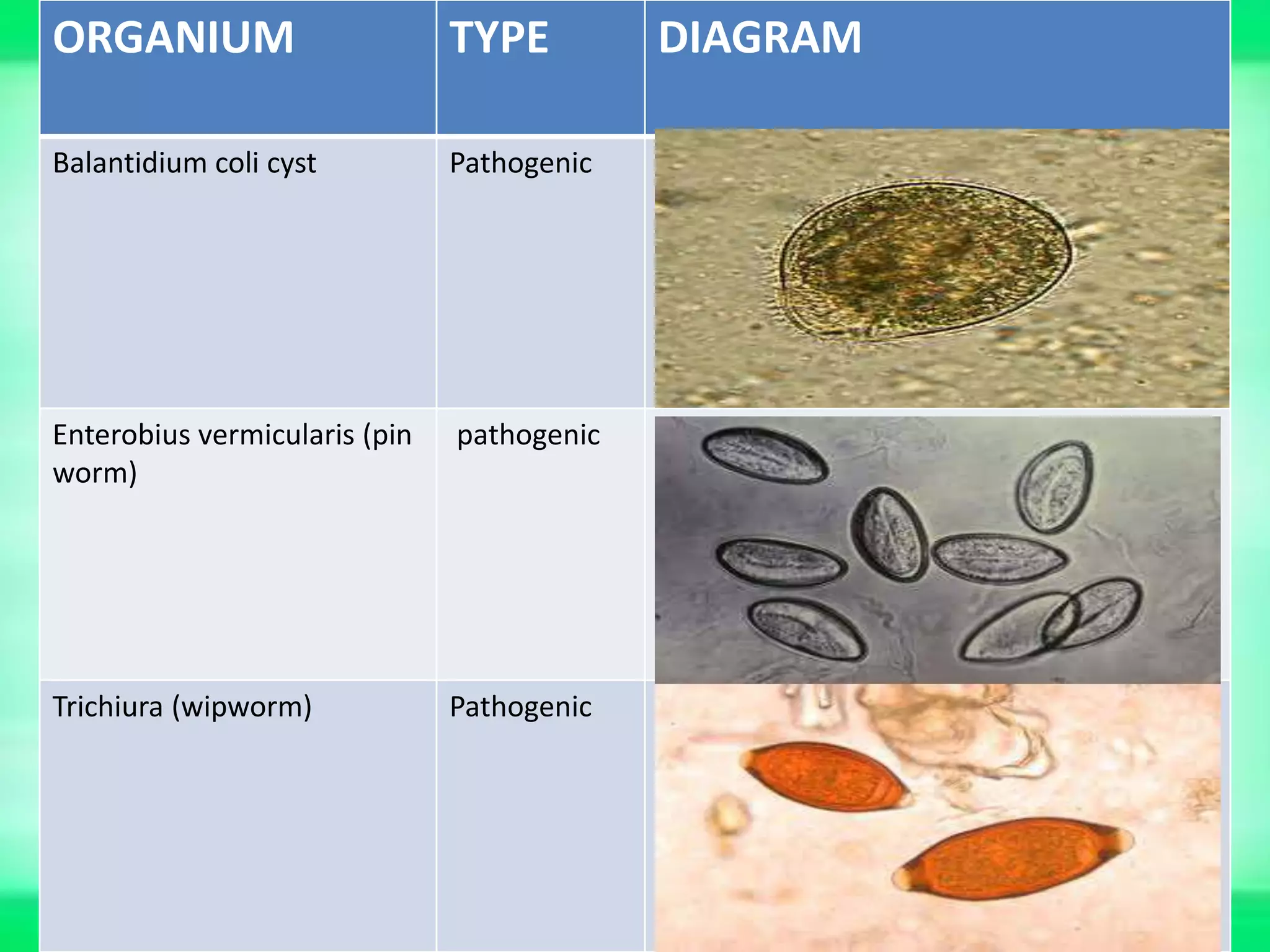 | ORGANIUM | TYPE | DIAGRAM |
|---|---|---|
| Balantidium coli cyst | Pathogenic | |
| Enterobius vermicularis (pin worm) | pathogenic | |
| Trichiura (wipworm) | Pathogenic | |